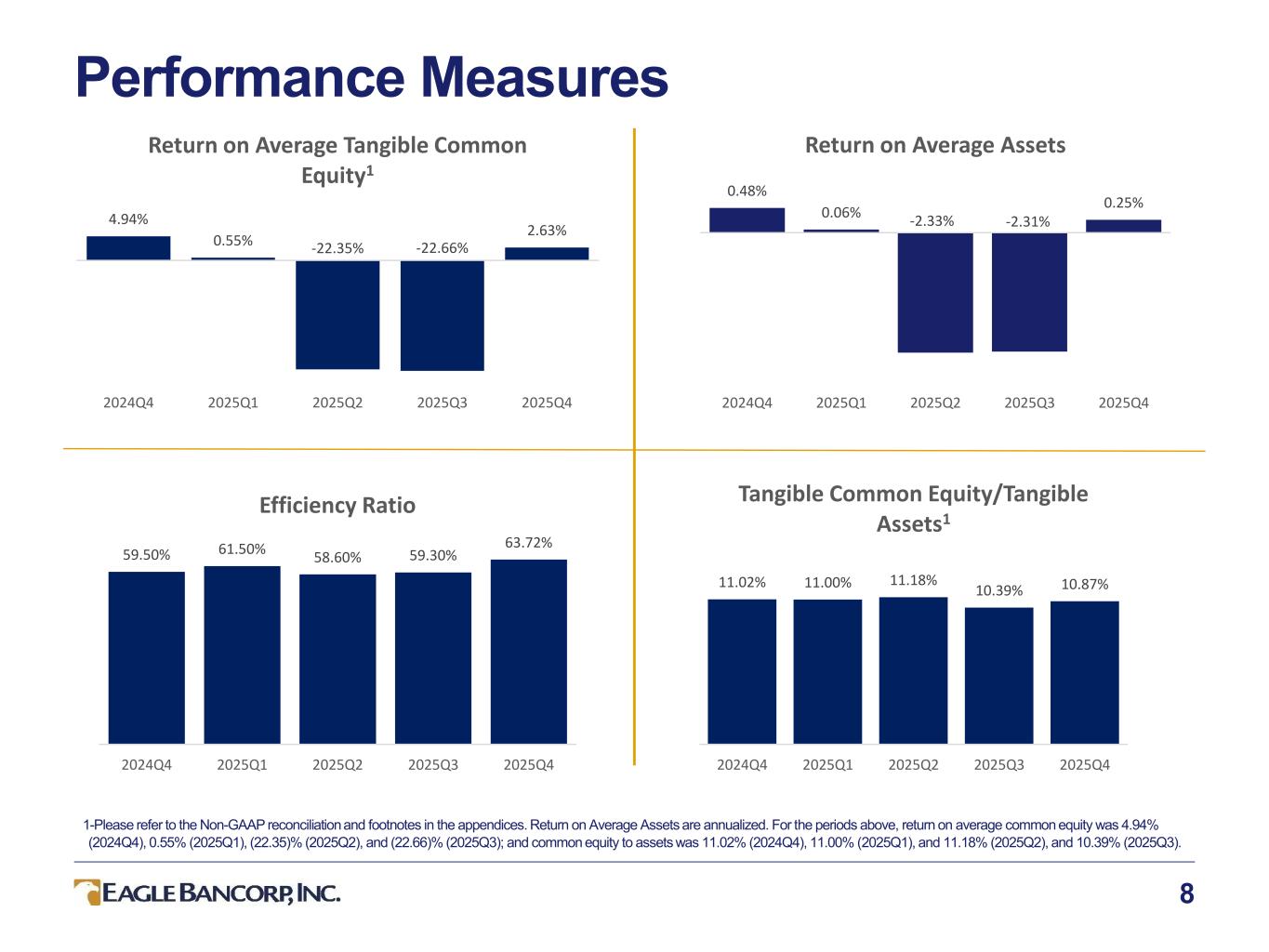 Performance Measures

Return on Average Tangible Common Equity$^1$

4.94%
0.55%
-22.35%
-22.66%
2.63%

2024Q4 2025Q1 2025Q2 2025Q3 2025Q4

Return on Average Assets

0.48%
0.06%
-2.33%
-2.31%
0.25%

2024Q4 2025Q1 2025Q2 2025Q3 2025Q4

Efficiency Ratio

59.50%
61.50%
58.60%
59.30%
63.72%

2024Q4 2025Q1 2025Q2 2025Q3 2025Q4

Tangible Common Equity/Tangible Assets$^1$

11.02%
11.00%
11.18%
10.39%
10.87%

2024Q4 2025Q1 2025Q2 2025Q3 2025Q4

1-Please refer to the Non-GAAP reconciliation and footnotes in the appendices. Return on Average Assets are annualized. For the periods above, return on average common equity was 4.94% (2024Q4), 0.55% (2025Q1), (22.35)% (2025Q2), and (22.66)% (2025Q3); and common equity to assets was 11.02% (2024Q4), 11.00% (2025Q1), and 11.18% (2025Q2), and 10.39% (2025Q3).

EAGLE BANCORP, INC.

8